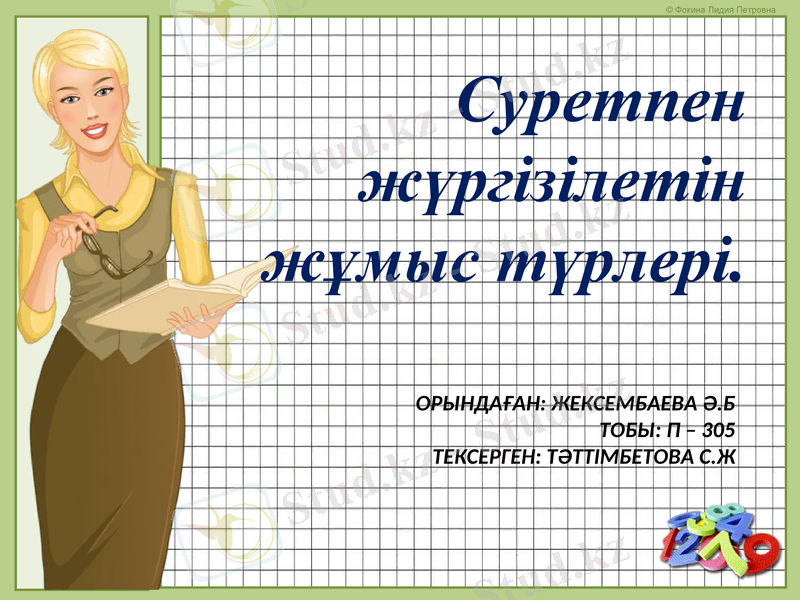 © Фокина Лидия Петровна

Суретпен жүргізілетін жұмыс түрлері.

ОРЫНДАҒАН: ЖЕКСЕМБАЕВА Ә.Б
ТОБЫ: П – 305
ТЕКСЕРГЕН: ТӘТТІМБЕТОВА С.Ж

Stud.kz